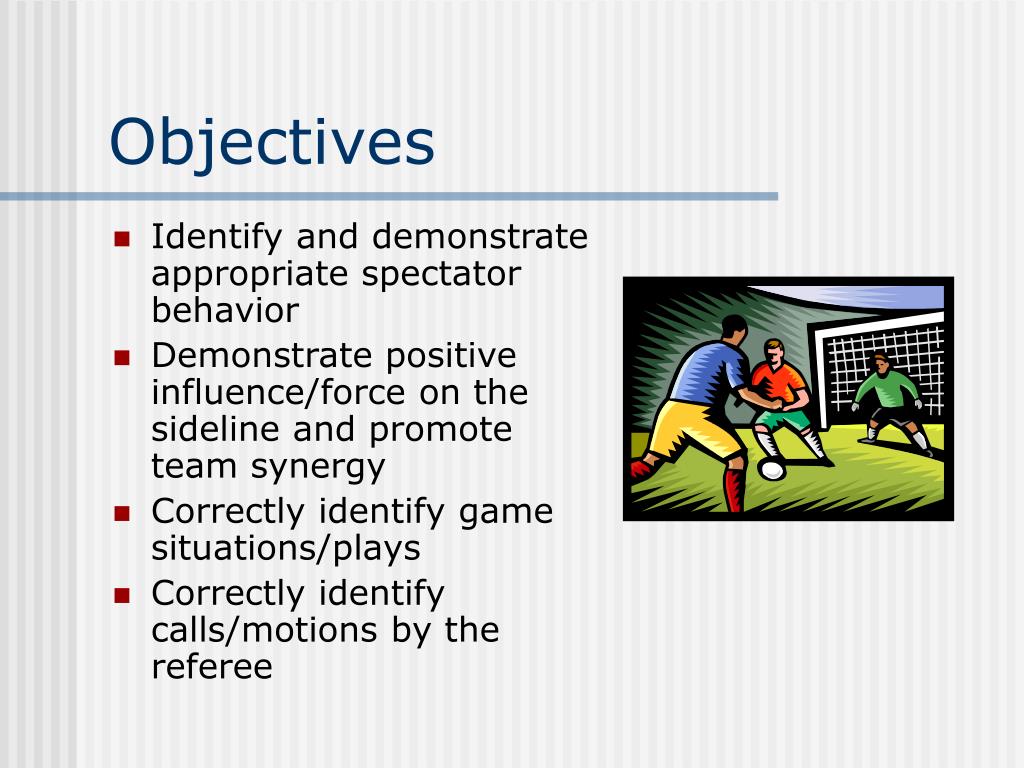 Objectives

- Identify and demonstrate appropriate spectator behavior
- Demonstrate positive influence/force on the sideline and promote team synergy
- Correctly identify game situations/plays
- Correctly identify calls/motions by the referee